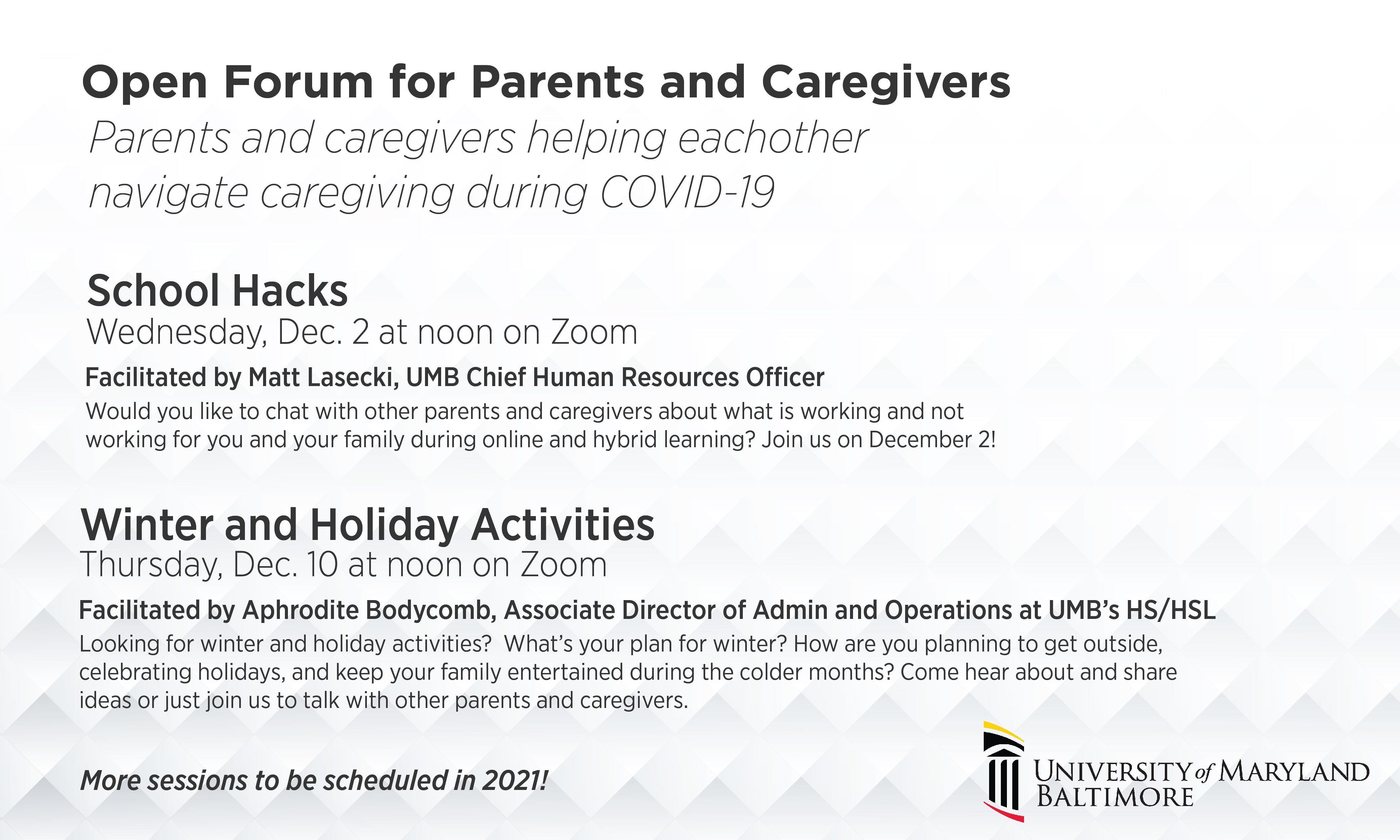 Open Forum for Parents and Caregivers

Parents and caregivers helping eachother navigate caregiving during COVID-19

School Hacks

Wednesday, Dec. 2 at noon on Zoom

Facilitated by Matt Lasecki, UMB Chief Human Resources Officer

Would you like to chat with other parents and caregivers about what is working and not working for you and your family during online and hybrid learning? Join us on December 2!

Winter and Holiday Activities

Thursday, Dec. 10 at noon on Zoom

Facilitated by Aphrodite Bodycomb, Associate Director of Admin and Operations at UMB's HS/HSL

Looking for winter and holiday activities? What's your plan for winter? How are you planning to get outside, celebrating holidays, and keep your family entertained during the colder months? Come hear about and share ideas or just join us to talk with other parents and caregivers.

More sessions to be scheduled in 2021!

UNIVERSITY of MARYLAND BALTIMORE